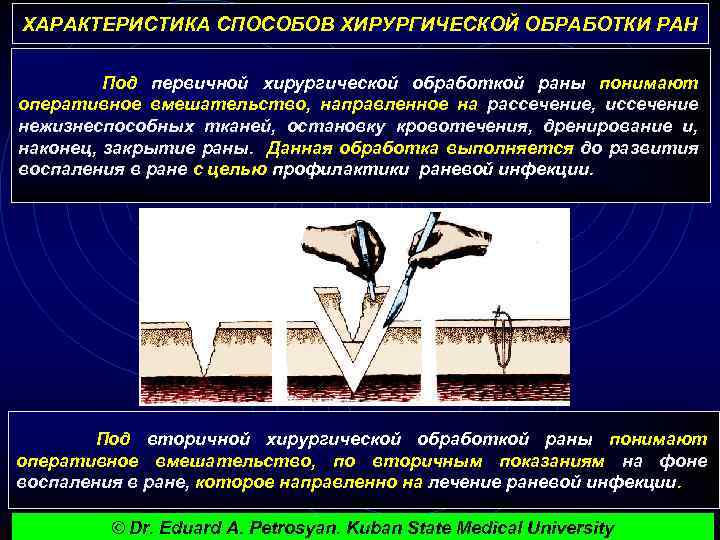 ХАРАКТЕРИСТИКА СПОСОБОВ ХИРУРГИЧЕСКОЙ ОБРАБОТКИ РАН

Под первичной хирургической обработкой раны понимают оперативное вмешательство, направленное на рассечение, иссечение нежизнеспособных тканей, остановку кровотечения, дренирование и, наконец, закрытие раны. Данная обработка выполняется до развития воспаления в ране с целью профилактики раневой инфекции.

Под вторичной хирургической обработкой раны понимают оперативное вмешательство, по вторичным показаниям на фоне воспаления в ране, которое направленно на лечение раневой инфекции.

© Dr. Eduard A. Petrosyan. Kuban State Medical University